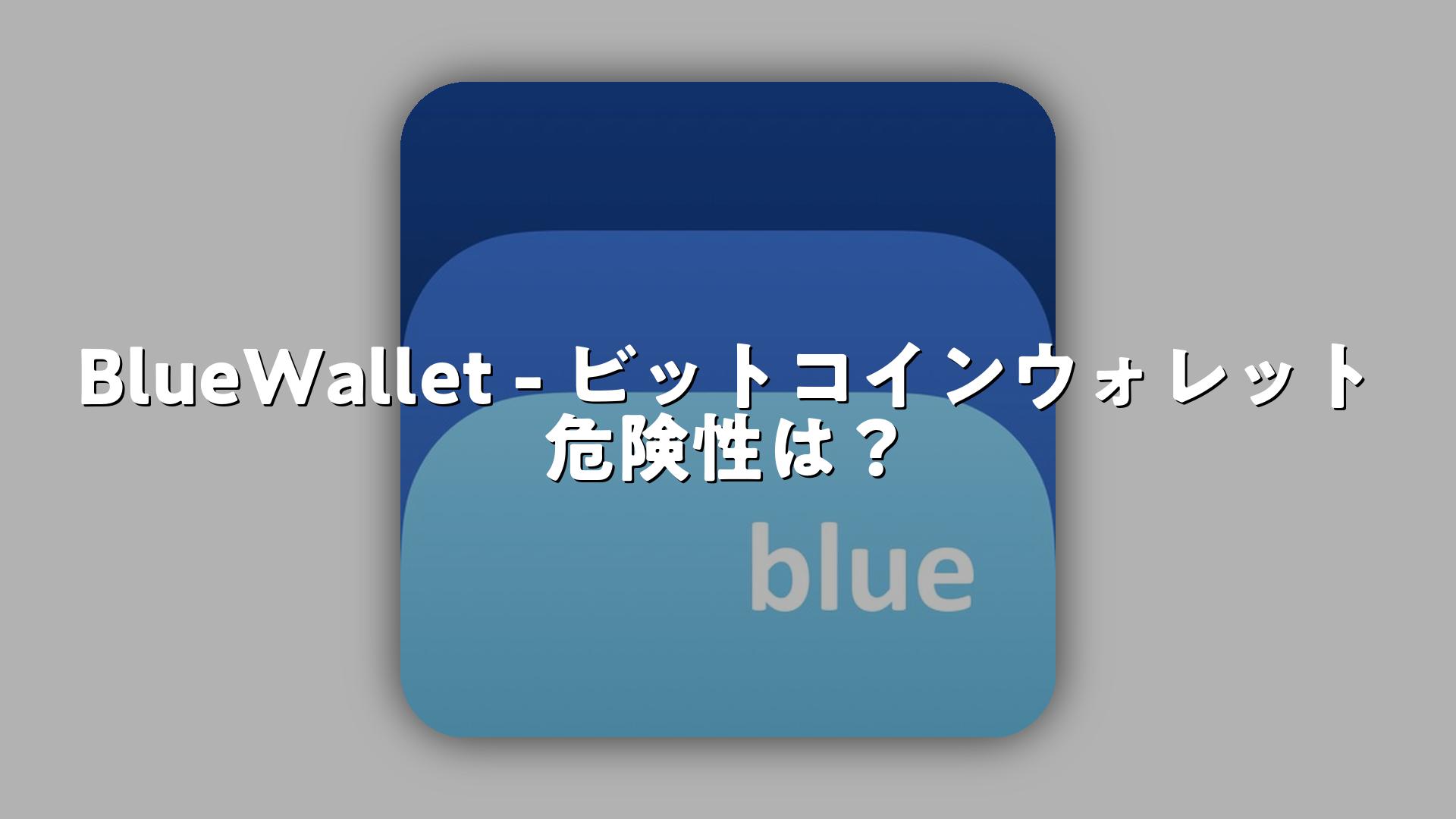 BlueWallet - ビットコインウォレット
危険性は？

blue